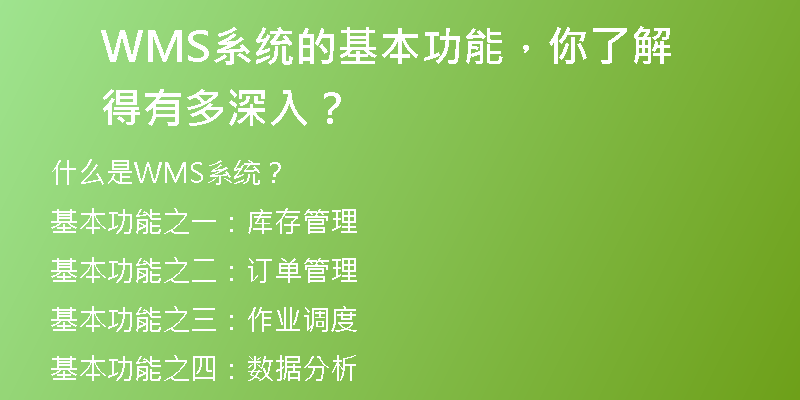 WMS系统的基本功能，你了解得有多深入？

什么是WMS系统？

基本功能之一：库存管理

基本功能之二：订单管理

基本功能之三：作业调度

基本功能之四：数据分析